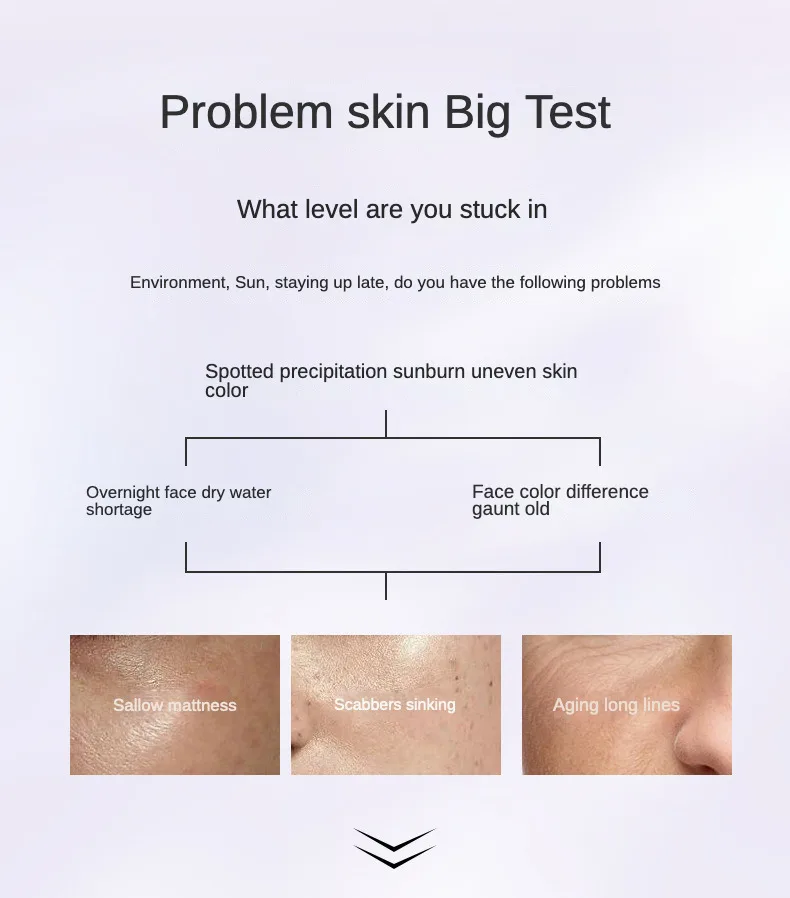 Problem skin Big Test

What level are you stuck in

Environment, Sun, staying up late, do you have the following problems

Spotted precipitation sunburn uneven skin color

Overnight face dry water shortage

Face color difference gaunt old

Sallow mattness

Scabbers sinking

Aging long lines